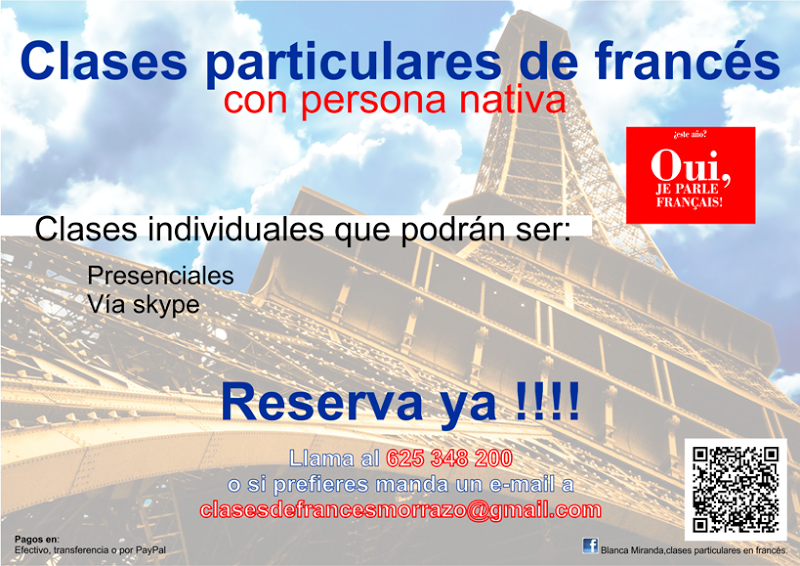 Clases particulares de francés
con persona nativa

¿este año?
Oui,
JE PARLE FRANÇAIS!

Clases individuales que podrán ser:

Presenciales
Vía skype

Reserva ya !!!!

Llama al 625 348 200
o si prefieres manda un e-mail a
clasesdefrancesmorrazo@gmail.com

Pagos en:
Efectivo, transferencia o por PayPal

Blanca Miranda,clases particulares en francés.